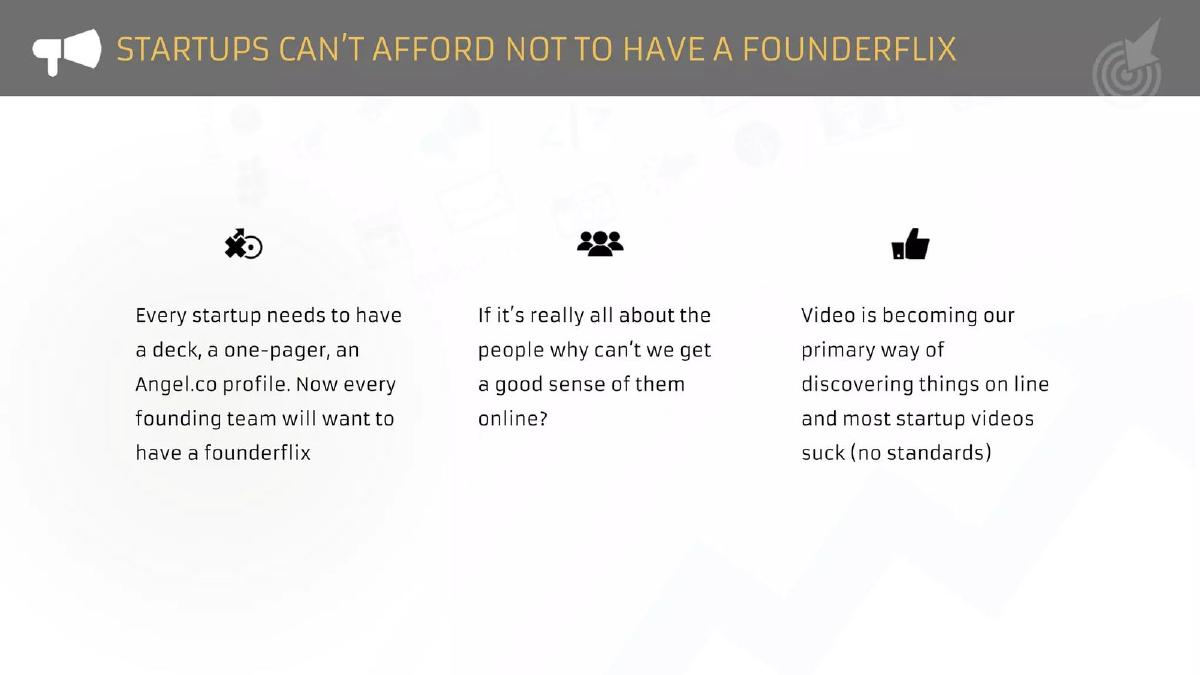 STARTUPS CAN'T AFFORD NOT TO HAVE A FOUNDERFLIX

Every startup needs to have a deck, a one-pager, an Angel.co profile. Now every founding team will want to have a founderflix

If it's really all about the people why can't we get a good sense of them online?

Video is becoming our primary way of discovering things on line and most startup videos suck (no standards)